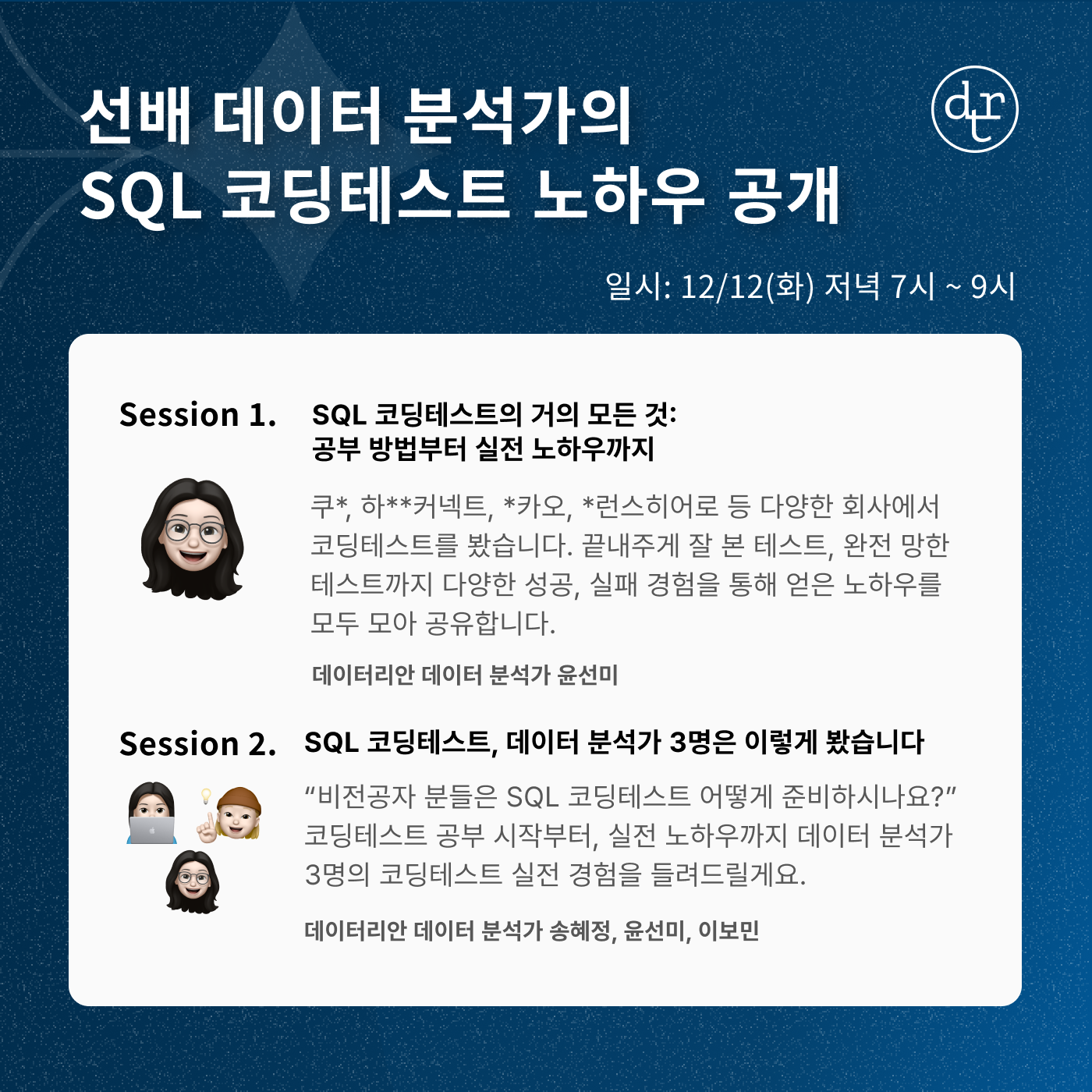 선배 데이터 분석가의
SQL 코딩테스트 노하우 공개

dtr

일시: 12/12(화) 저녁 7시 ~ 9시

Session 1.

SQL 코딩테스트의 거의 모든 것:
공부 방법부터 실전 노하우까지

쿠*, 하**커넥트, *카오, *런스히어로 등 다양한 회사에서 코딩테스트를 봤습니다. 끝내주게 잘 본 테스트, 완전 망한 테스트까지 다양한 성공, 실패 경험을 통해 얻은 노하우를 모두 모아 공유합니다.

데이터리안 데이터 분석가 윤선미

Session 2.

SQL 코딩테스트, 데이터 분석가 3명은 이렇게 봤습니다

“비전공자 분들은 SQL 코딩테스트 어떻게 준비하시나요?”
코딩테스트 공부 시작부터, 실전 노하우까지 데이터 분석가 3명의 코딩테스트 실전 경험을 들려드릴게요.

데이터리안 데이터 분석가 송혜정, 윤선미, 이보민